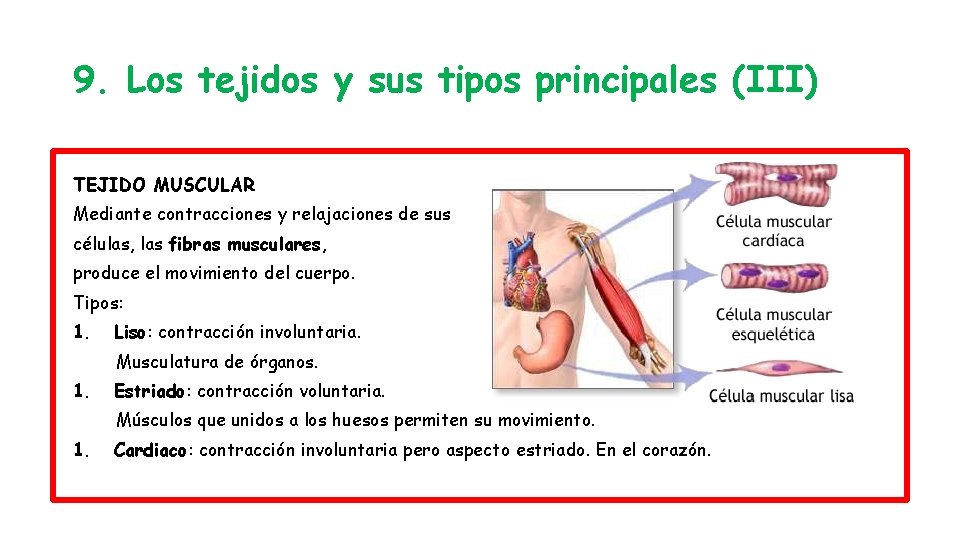 9. Los tejidos y sus tipos principales (III)

TEJIDO MUSCULAR
Mediante contracciones y relajaciones de sus células, las fibras musculares, produce el movimiento del cuerpo.
Tipos:
1. Liso: contracción involuntaria.
Musculatura de órganos.
1. Estriado: contracción voluntaria.
Músculos que unidos a los huesos permiten su movimiento.
1. Cardiaco: contracción involuntaria pero aspecto estriado. En el corazón.

Célula muscular cardíaca

Célula muscular esquelética

Célula muscular lisa